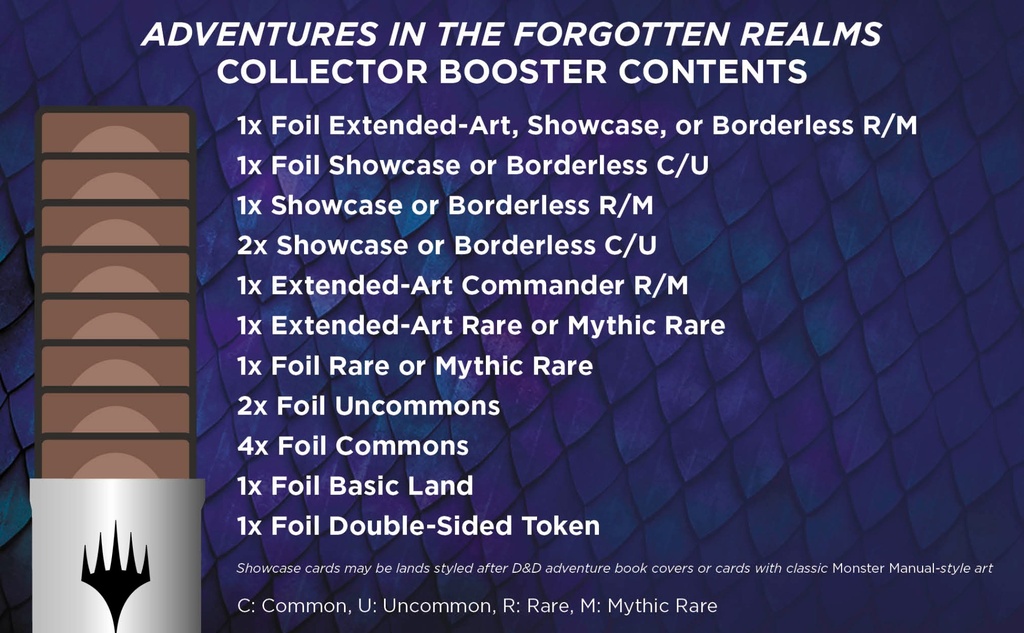 ADVENTURES IN THE FORGOTTEN REALMS
COLLECTOR BOOSTER CONTENTS

1x Foil Extended-Art, Showcase, or Borderless R/M
1x Foil Showcase or Borderless C/U
1x Showcase or Borderless R/M
2x Showcase or Borderless C/U
1x Extended-Art Commander R/M
1x Extended-Art Rare or Mythic Rare
1x Foil Rare or Mythic Rare
2x Foil Uncommons
4x Foil Commons
1x Foil Basic Land
1x Foil Double-Sided Token

Showcase cards may be lands styled after D&D adventure book covers or cards with classic Monster Manual-style art

C: Common, U: Uncommon, R: Rare, M: Mythic Rare